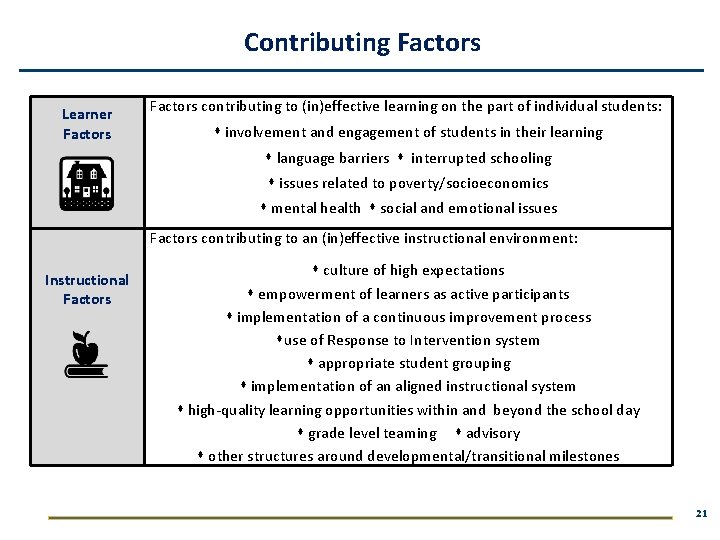 Contributing Factors

| Learner Factors | Factors contributing to (in)effective learning on the part of individual students: ♦ involvement and engagement of students in their learning ♦ language barriers ♦ interrupted schooling ♦ issues related to poverty/socioeconomics ♦ mental health ♦ social and emotional issues |
|---|---|
| Instructional Factors | Factors contributing to an (in)effective instructional environment: ♦ culture of high expectations ♦ empowerment of learners as active participants ♦ implementation of a continuous improvement process ♦use of Response to Intervention system ♦ appropriate student grouping ♦ implementation of an aligned instructional system ♦ high-quality learning opportunities within and beyond the school day ♦ grade level teaming ♦ advisory ♦ other structures around developmental/transitional milestones |

21